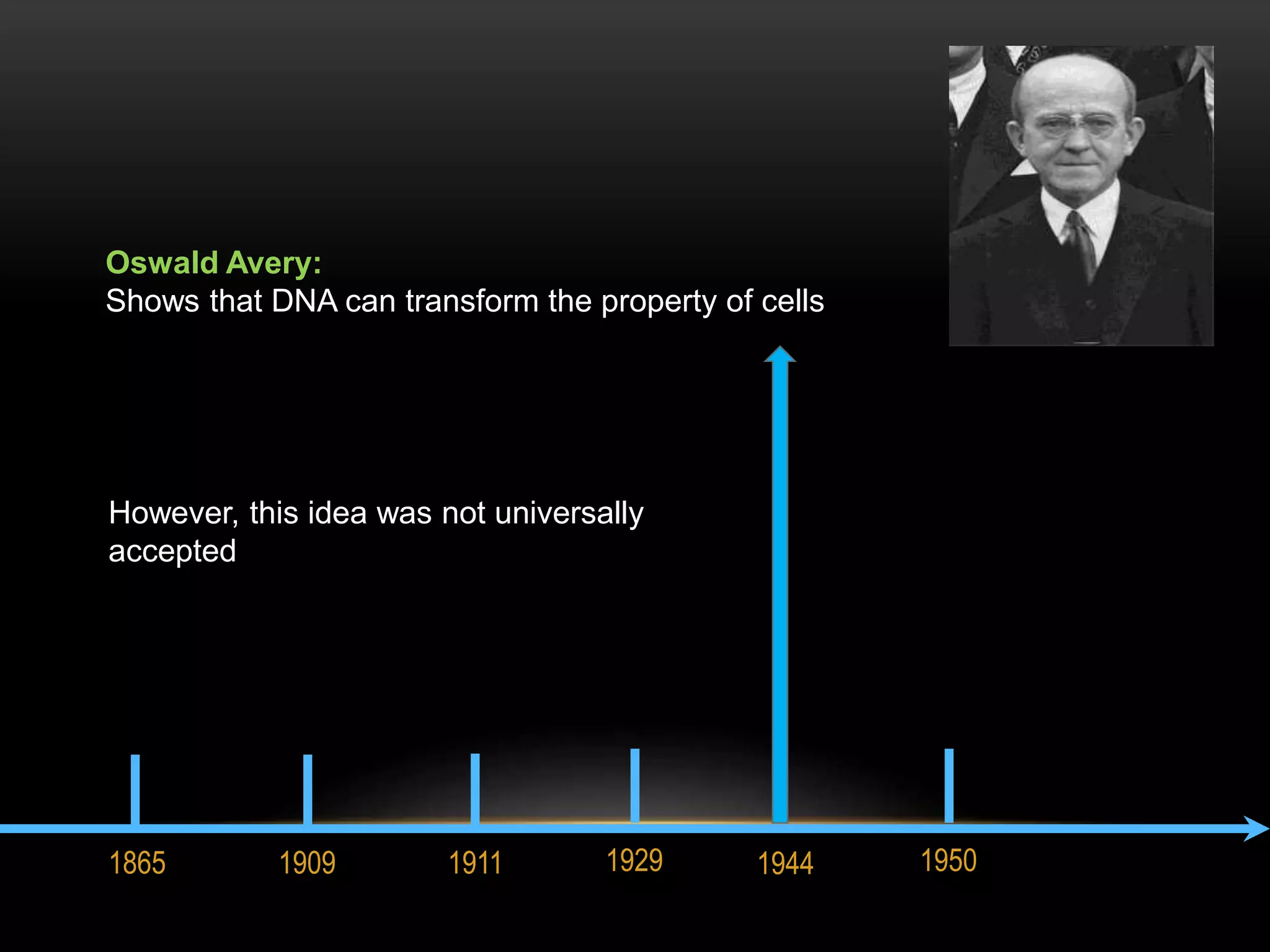 Oswald Avery:
Shows that DNA can transform the property of cells

However, this idea was not universally accepted

1865 1909 1911 1929 1944 1950